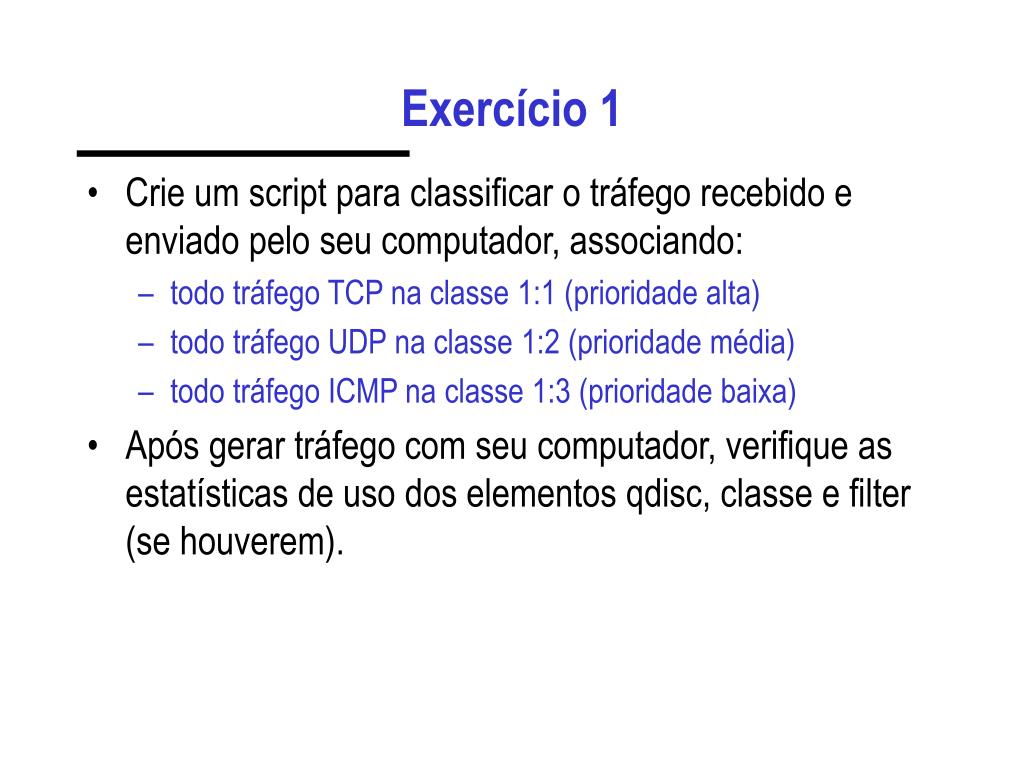 Exercício 1

• Crie um script para classificar o tráfego recebido e enviado pelo seu computador, associando:
  – todo tráfego TCP na classe 1:1 (prioridade alta)
  – todo tráfego UDP na classe 1:2 (prioridade média)
  – todo tráfego ICMP na classe 1:3 (prioridade baixa)
• Após gerar tráfego com seu computador, verifique as estatísticas de uso dos elementos qdisc, classe e filter (se houverem).